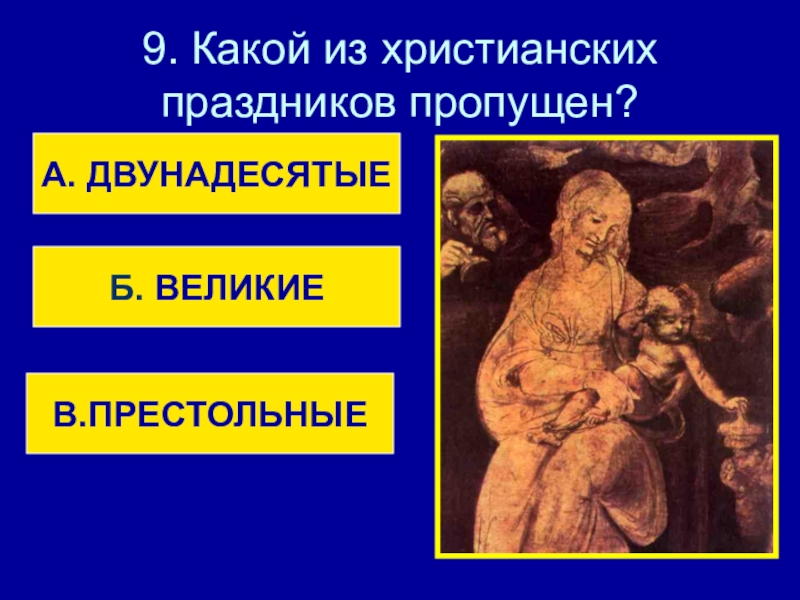 9. Какой из христианских праздников пропущен?

А. ДВУНАДЕСЯТЫЕ

Б. ВЕЛИКИЕ

В.ПРЕСТОЛЬНЫЕ